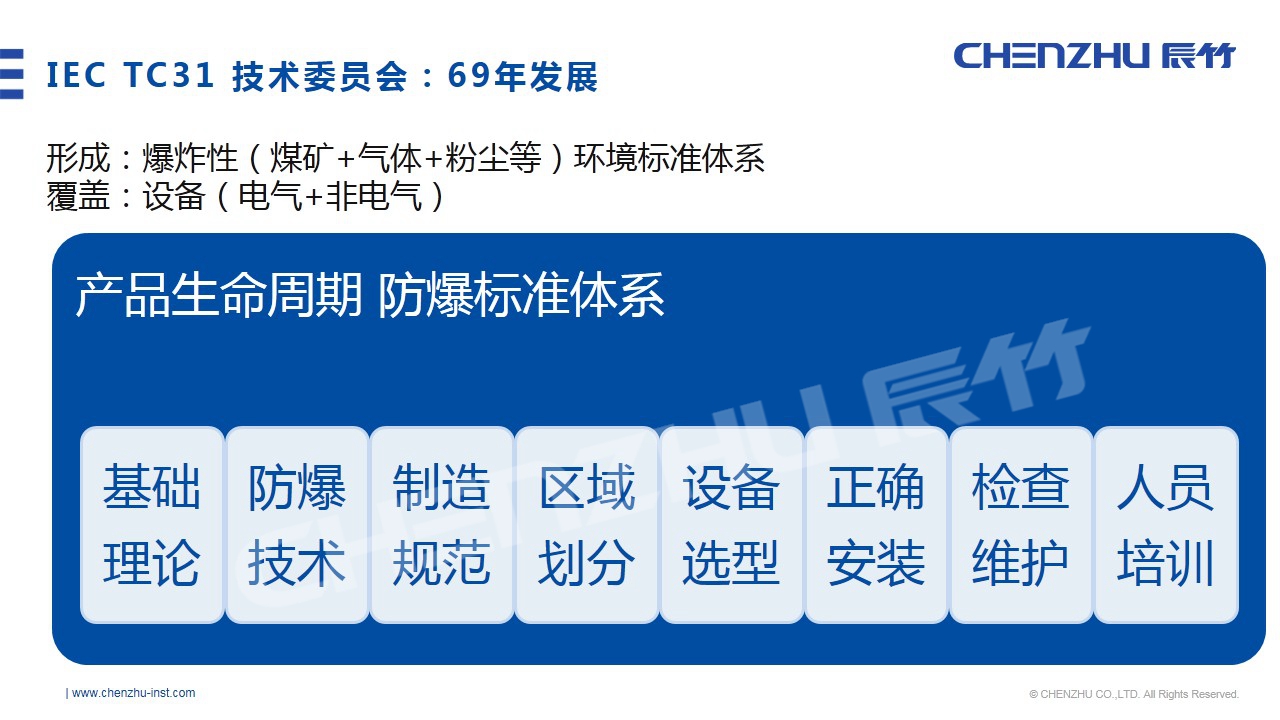 IEC TC31 技术委员会：69年发展

CHENZHU 辰竹

形成：爆炸性（煤矿+气体+粉尘等）环境标准体系
覆盖：设备（电气+非电气）

产品生命周期 防爆标准体系

CHENZHU 辰竹

基础理论

防爆技术

制造规范

区域划分

设备选型

正确安装

检查维护

人员培训

| www.chenzhu-inst.com

© CHENZHU CO.,LTD. All Rights Reserved.